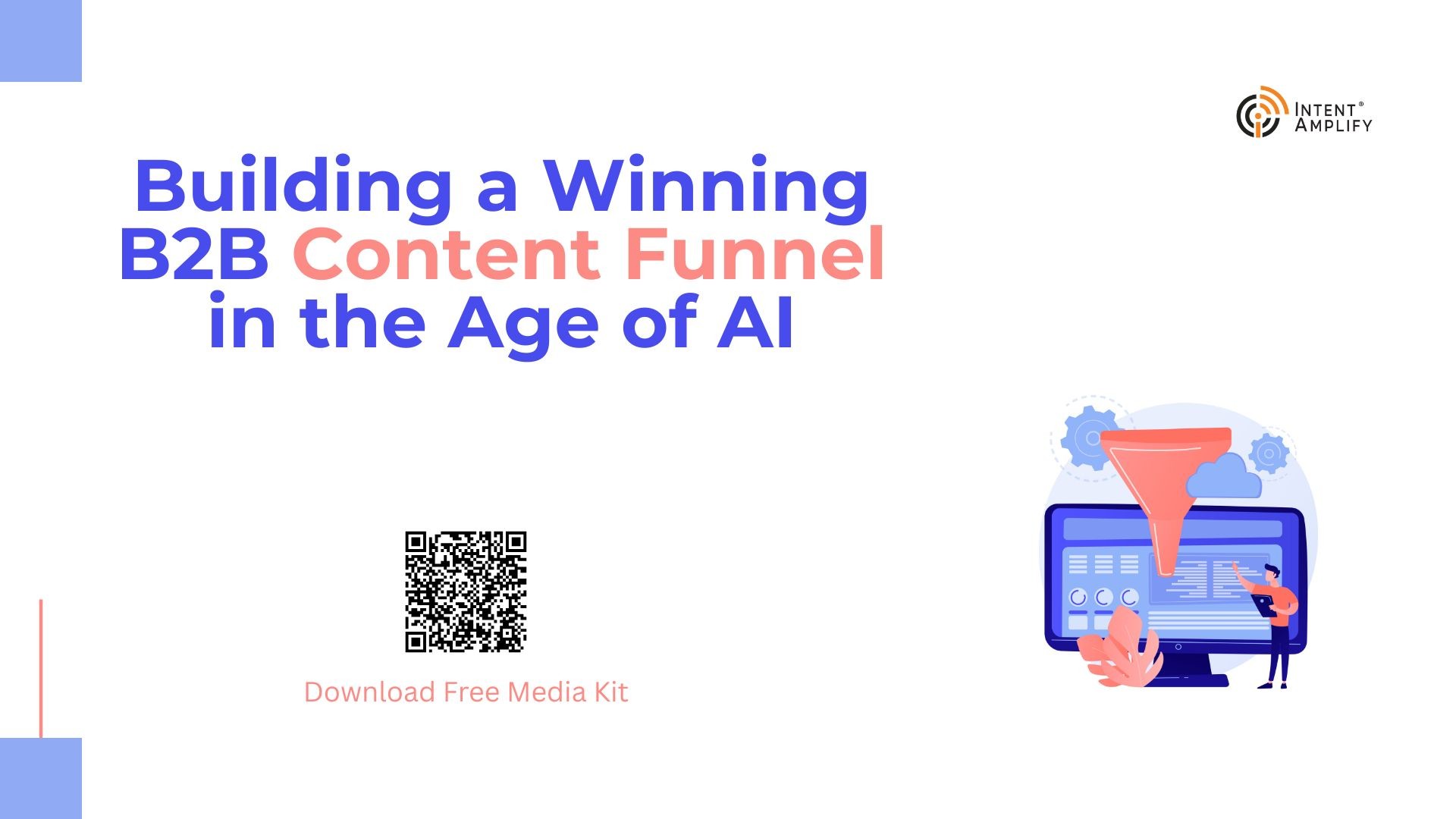 INTENT®
AMPLIFY

Building a Winning B2B Content Funnel in the Age of AI

Download Free Media Kit